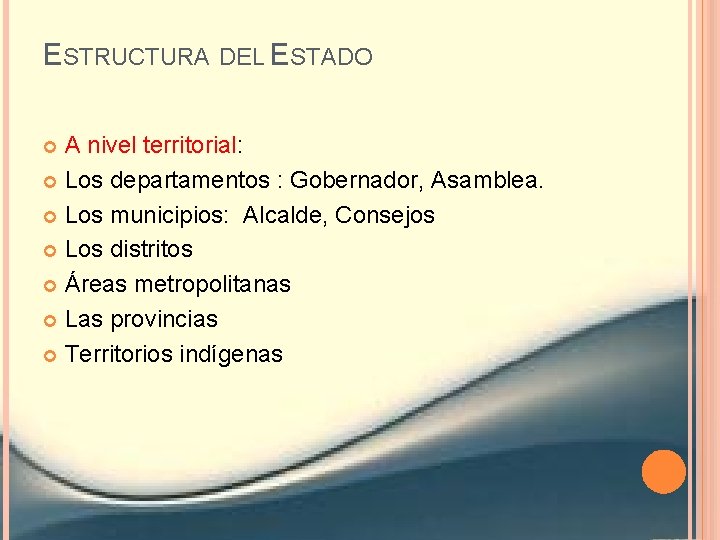 ESTRUCTURA DEL ESTADO

A nivel territorial:
Los departamentos : Gobernador, Asamblea.
Los municipios:  Alcalde, Consejos
Los distritos
Áreas metropolitanas
Las provincias
Territorios indígenas